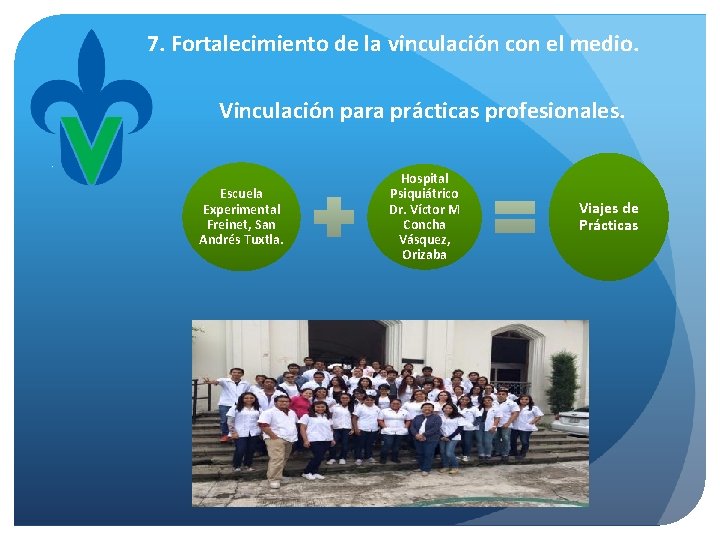 7. Fortalecimiento de la vinculación con el medio.

Vinculación para prácticas profesionales.

Escuela Experimental Freinet, San Andrés Tuxtla.

Hospital Psiquiátrico Dr. Víctor M Concha Vásquez, Orizaba

Viajes de Prácticas